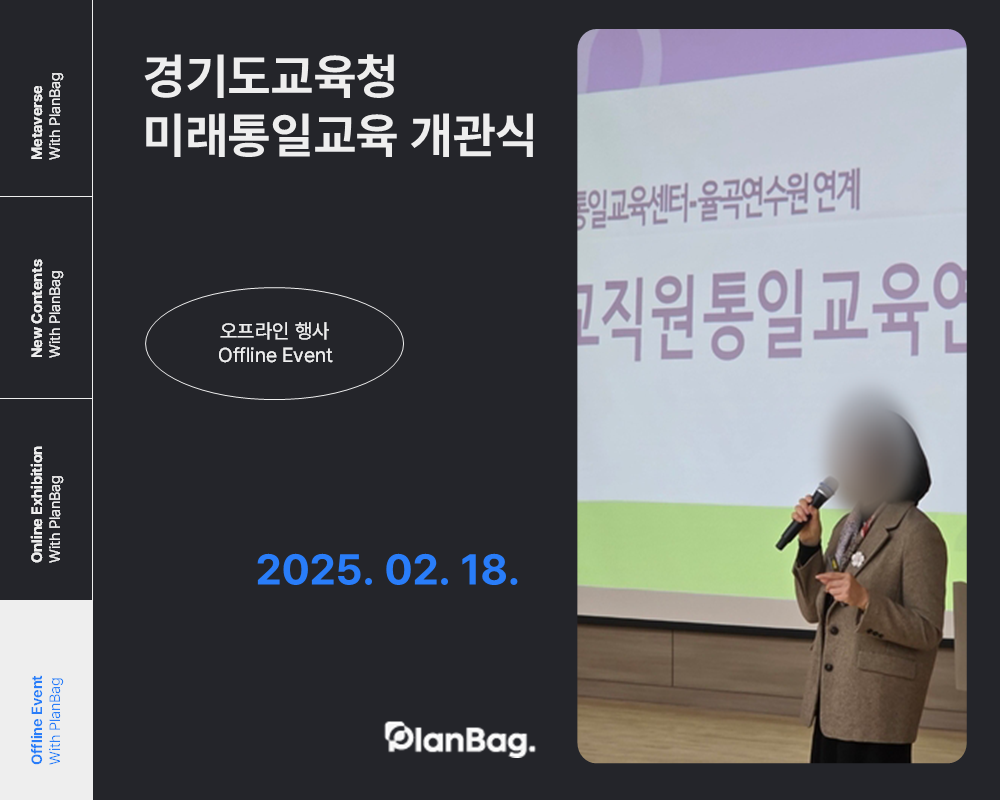 Metaverse
With PlanBag

New Contents
With PlanBag

Online Exhibition
With PlanBag

Offline Event
With PlanBag

경기도교육청
미래통일교육 개관식

오프라인 행사
Offline Event

2025. 02. 18.

PlanBag.

통일교육센터-율곡연수원 연계
교직원통일교육연